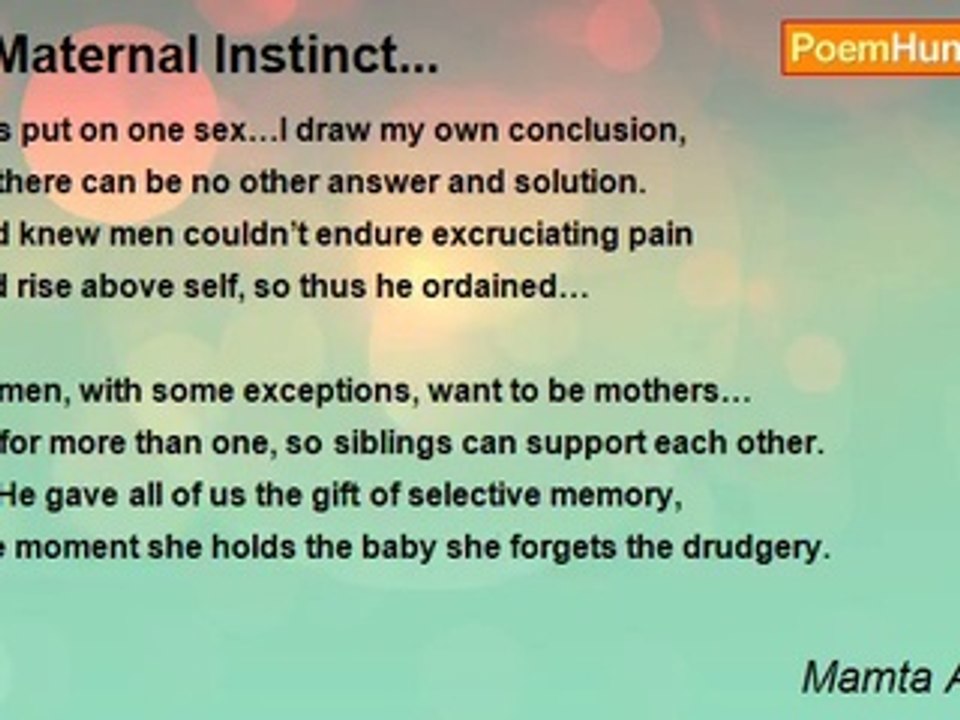 Maternal Instinct...

PoemHun

s put on one sex…I draw my own conclusion,
there can be no other answer and solution.
d knew men couldn't endure excruciating pain
d rise above self, so thus he ordained…

men, with some exceptions, want to be mothers…
for more than one, so siblings can support each other.
He gave all of us the gift of selective memory,
e moment she holds the baby she forgets the drudgery.

Mamta A